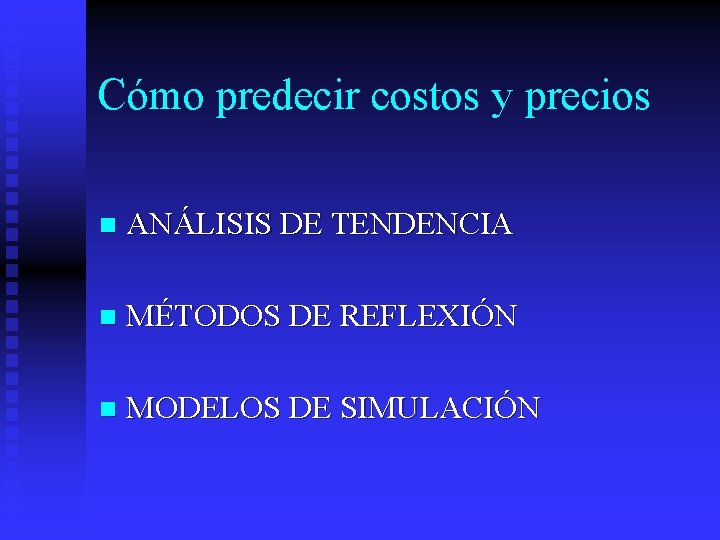 Cómo predecir costos y precios

- ANÁLISIS DE TENDENCIA
- MÉTODOS DE REFLEXIÓN
- MODELOS DE SIMULACIÓN